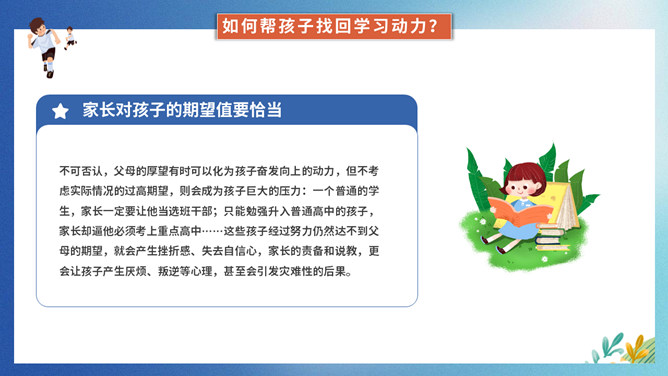 如何帮孩子找回学习动力？

家长对孩子的期望值要恰当

不可否认，父母的厚望有时可以化为孩子奋发向上的动力，但不考虑实际情况的过高期望，则会成为孩子巨大的压力：一个普通的学生，家长一定要让他当选班干部；只能勉强升入普通高中的孩子，家长却逼他必须考上重点高中……这些孩子经过努力仍然达不到父母的期望，就会产生挫折感、失去自信心，家长的责备和说教，更会让孩子产生厌烦、叛逆等心理，甚至会引发灾难性的后果。